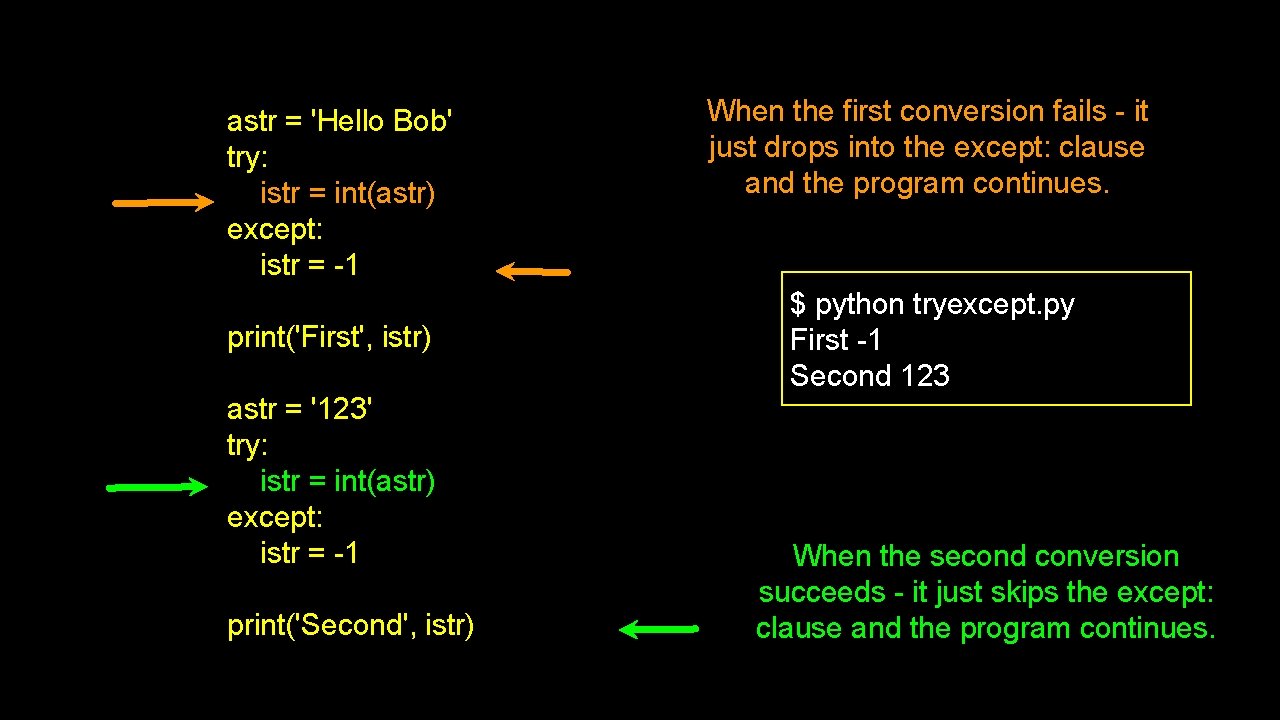 astr = 'Hello Bob'
try:
    istr = int(astr)
except:
    istr = -1

print('First', istr)

astr = '123'
try:
    istr = int(astr)
except:
    istr = -1

print('Second', istr)

When the first conversion fails - it just drops into the except: clause and the program continues.

$ python tryexcept.py
First -1
Second 123

When the second conversion succeeds - it just skips the except: clause and the program continues.